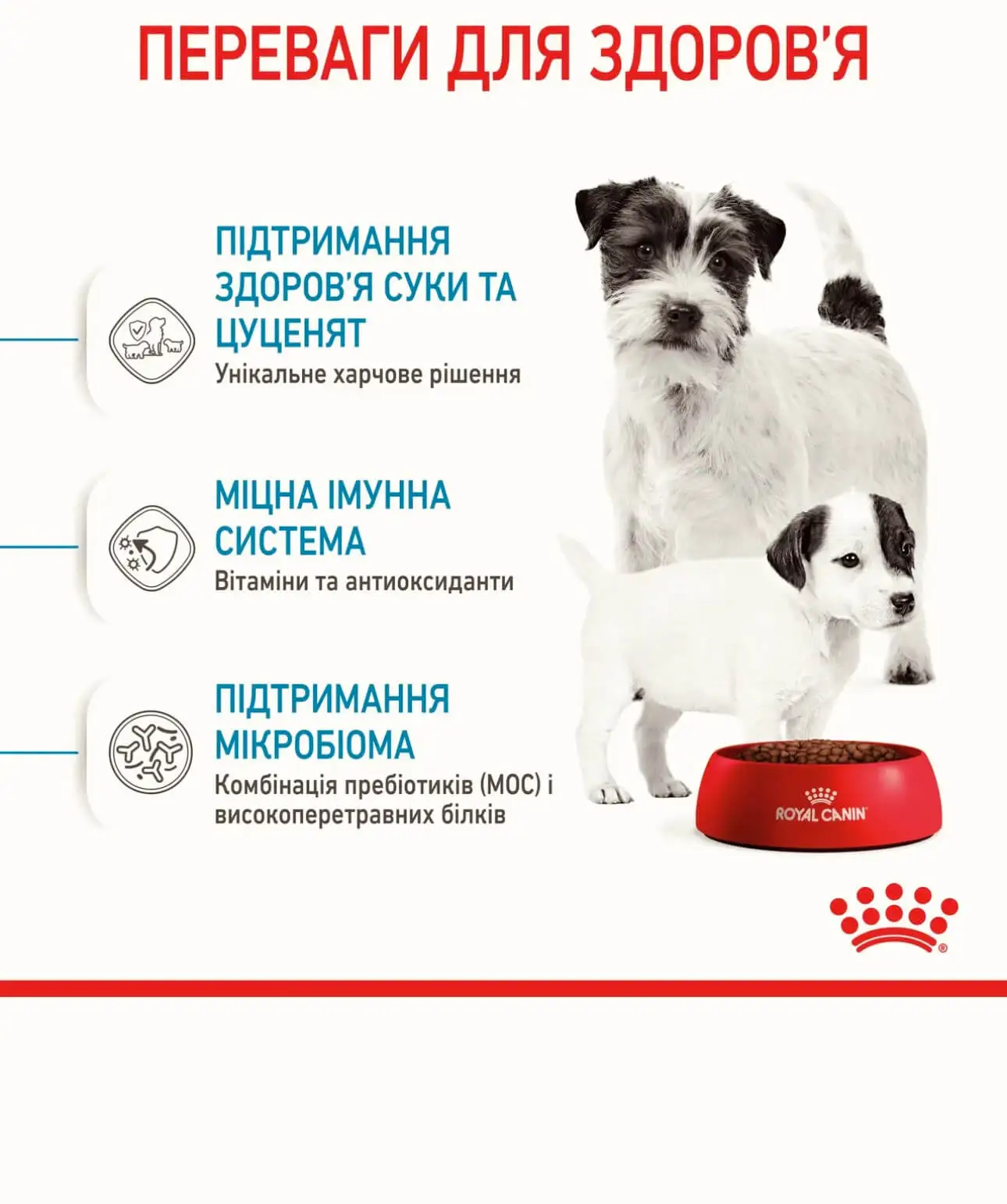 ПЕРЕВАГИ ДЛЯ ЗДОРОВ'Я

ПІДТРИМАННЯ ЗДОРОВ'Я СУКИ ТА ЦУЦЕНЯТ
Унікальне харчове рішення

МІЦНА ІМУННА СИСТЕМА
Вітаміни та антиоксиданти

ПІДТРИМАННЯ МІКРОБІОМА
Комбінація пребіотиків (МОС) і високоперетравних білків

ROYAL CANIN